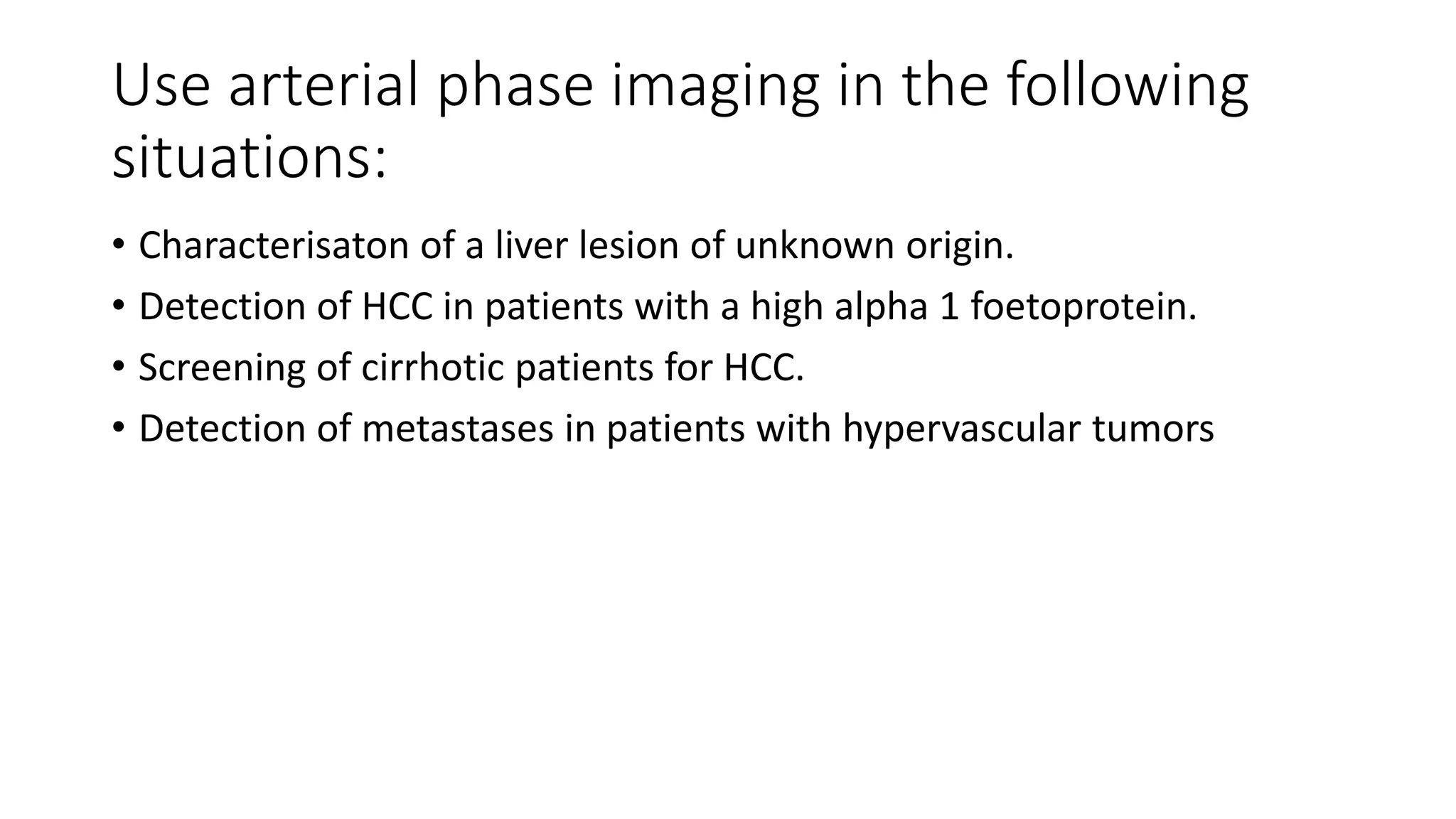 Use arterial phase imaging in the following situations:

• Characterisaton of a liver lesion of unknown origin.
• Detection of HCC in patients with a high alpha 1 foetoprotein.
• Screening of cirrhotic patients for HCC.
• Detection of metastases in patients with hypervascular tumors